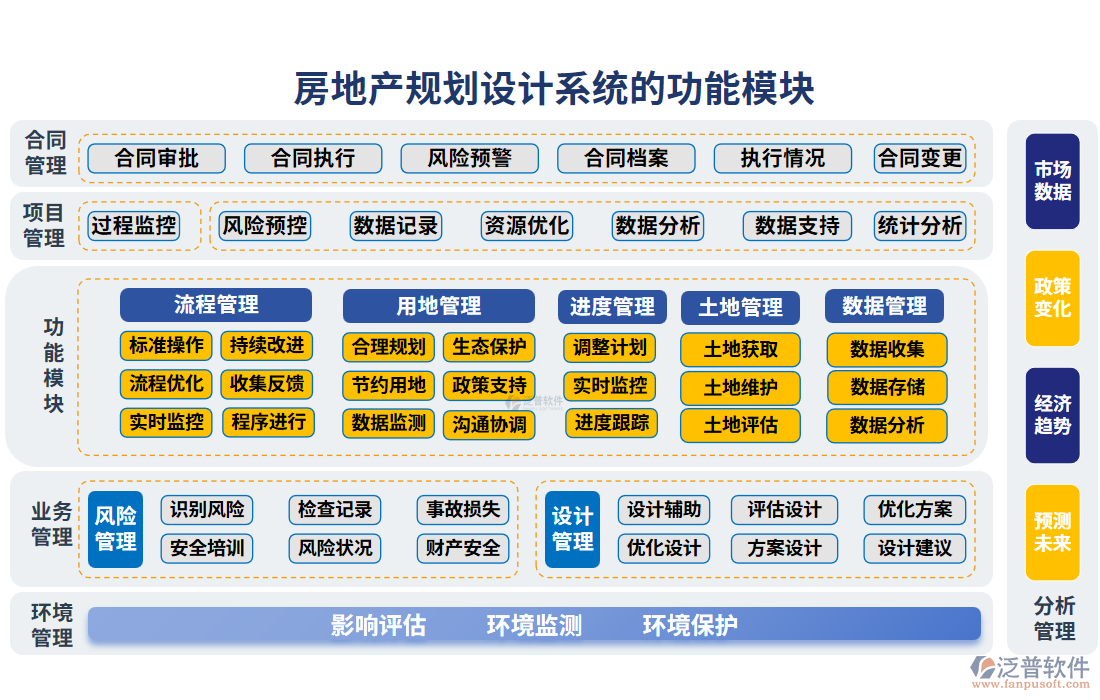 房地产规划设计系统的功能模块

合同管理
合同审批 合同执行 风险预警 合同档案 执行情况 合同变更

项目管理
过程监控
风险预控 数据记录 资源优化 数据分析 数据支持 统计分析

功能模块
流程管理
标准操作 持续改进
流程优化 收集反馈
实时监控 程序进行

用地管理
合理规划 生态保护
节约用地 政策支持
数据监测 沟通协调

进度管理
调整计划
实时监控
进度跟踪

土地管理
土地获取
土地维护
土地评估

数据管理
数据收集
数据存储
数据分析

业务管理
风险管理
识别风险 检查记录 事故损失
安全培训 风险状况 财产安全

设计管理
设计辅助 评估设计 优化方案
优化设计 方案设计 设计建议

环境管理
影响评估 环境监测 环境保护

市场数据
政策变化
经济趋势
预测未来
分析管理

泛普软件
www.fanpusoft.com